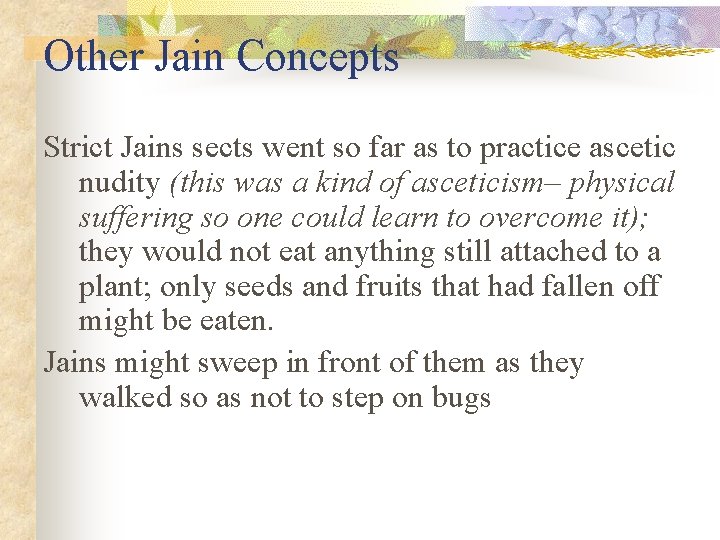 Other Jain Concepts

Strict Jains sects went so far as to practice ascetic nudity (this was a kind of asceticism– physical suffering so one could learn to overcome it); they would not eat anything still attached to a plant; only seeds and fruits that had fallen off might be eaten.

Jains might sweep in front of them as they walked so as not to step on bugs